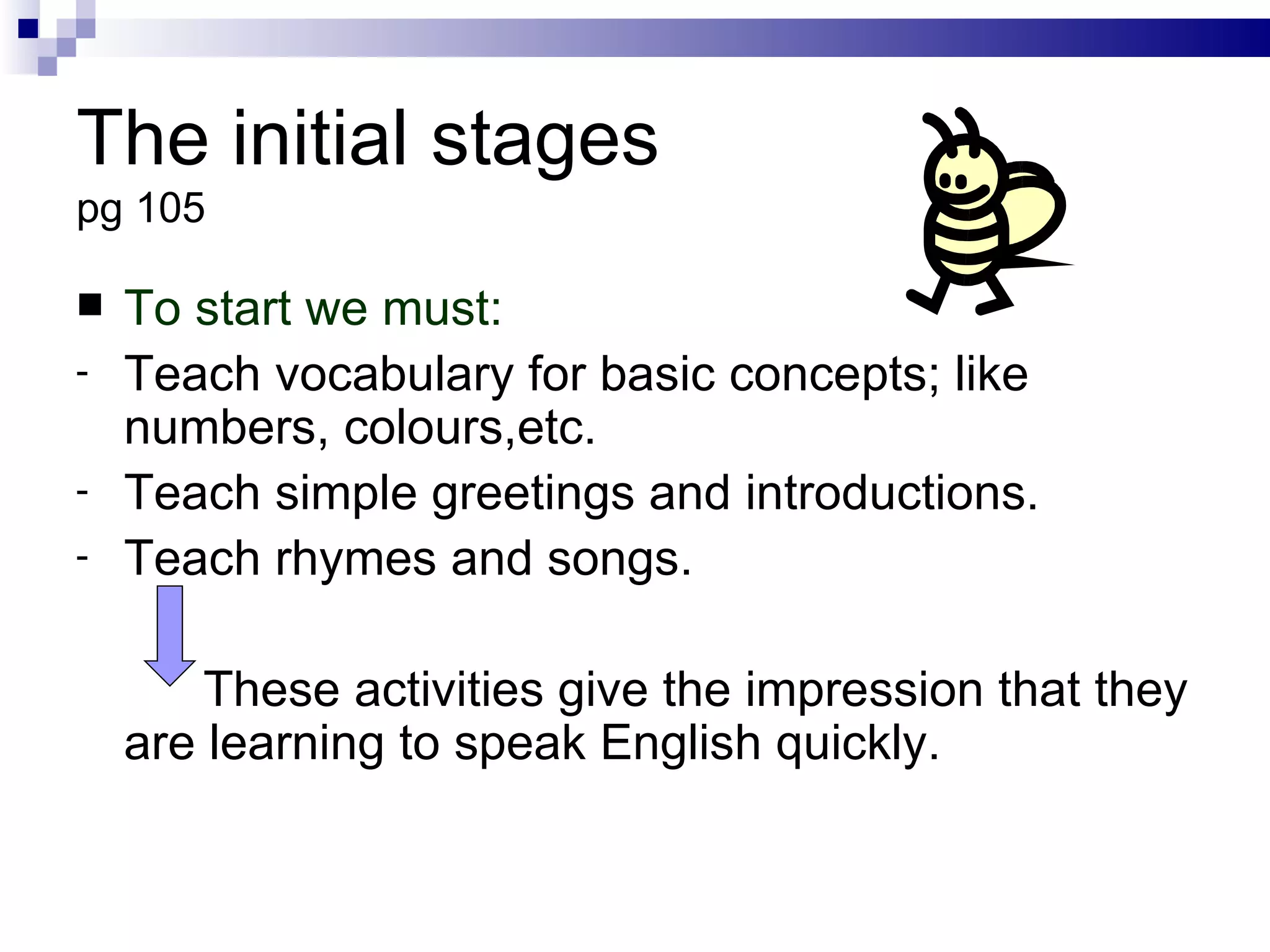 The initial stages
pg 105

■ To start we must:
- Teach vocabulary for basic concepts; like numbers, colours,etc.
- Teach simple greetings and introductions.
- Teach rhymes and songs.

These activities give the impression that they are learning to speak English quickly.